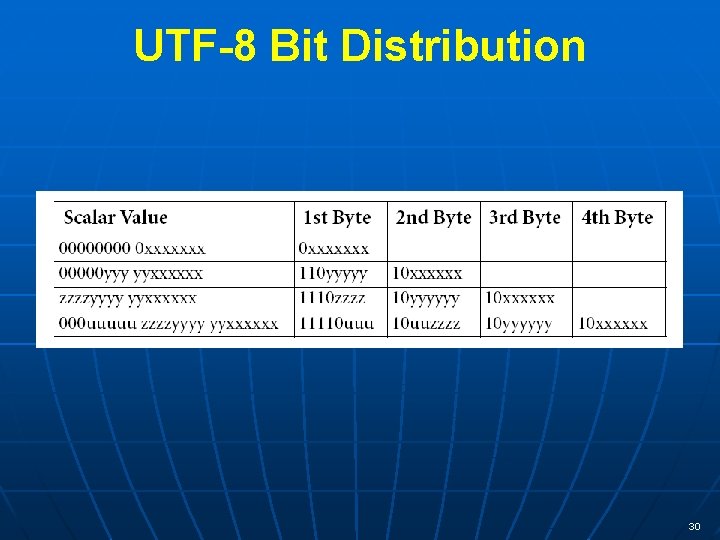 UTF-8 Bit Distribution

| Scalar Value | 1st Byte | 2nd Byte | 3rd Byte | 4th Byte |
|---|---|---|---|---|
| 00000000 0xxxxxxx | 0xxxxxxx | | | |
| 00000yyy yyxxxxxx | 110yyyyy | 10xxxxxx | | |
| zzzzyyyy yyxxxxxx | 1110zzzz | 10yyyyyy | 10xxxxxx | |
| 000uuuuu zzzzyyyy yyxxxxxx | 11110uuu | 10uuzzzz | 10yyyyyy | 10xxxxxx |

30